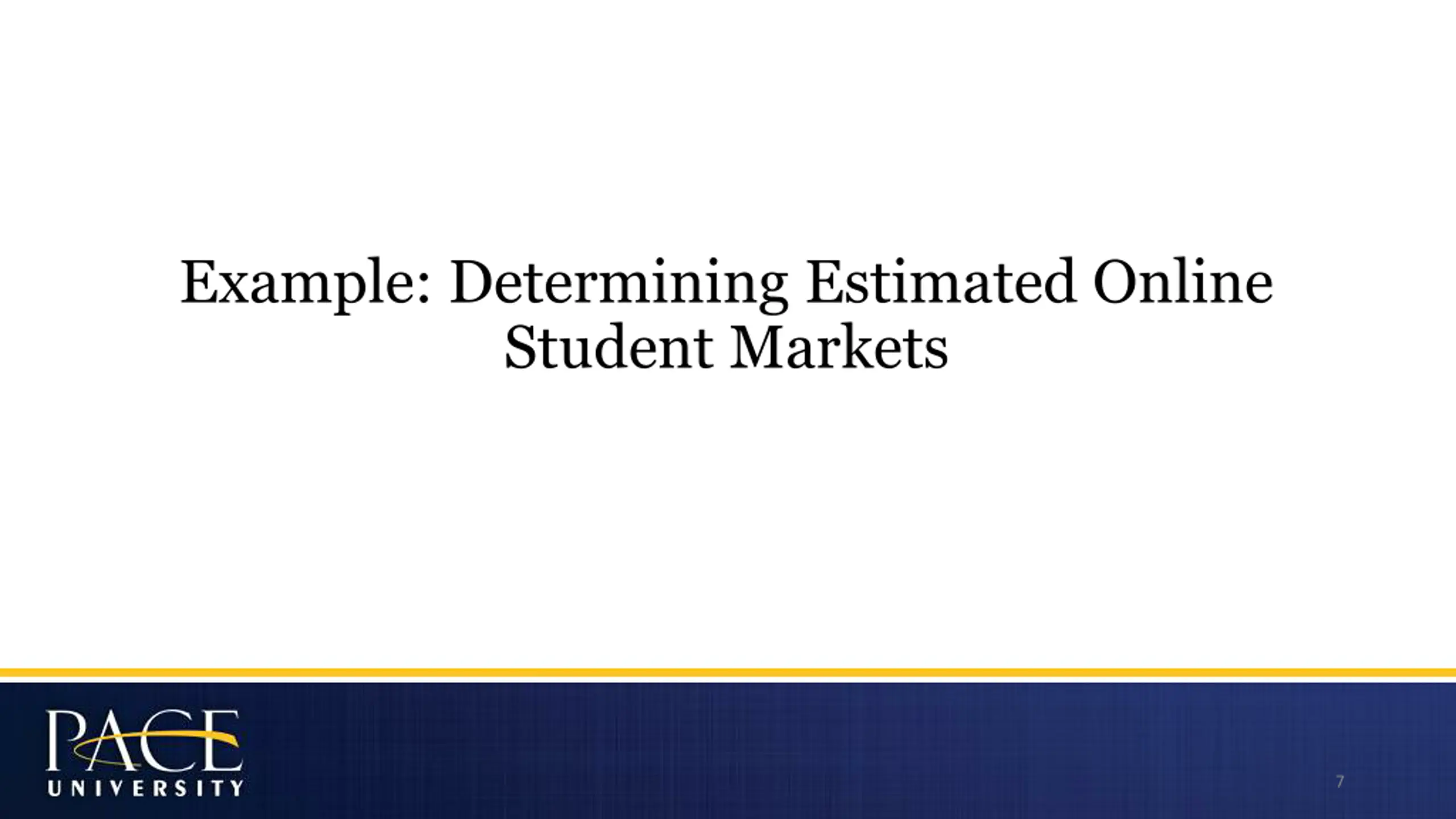 Example: Determining Estimated Online Student Markets

PACE
UNIVERSITY

7